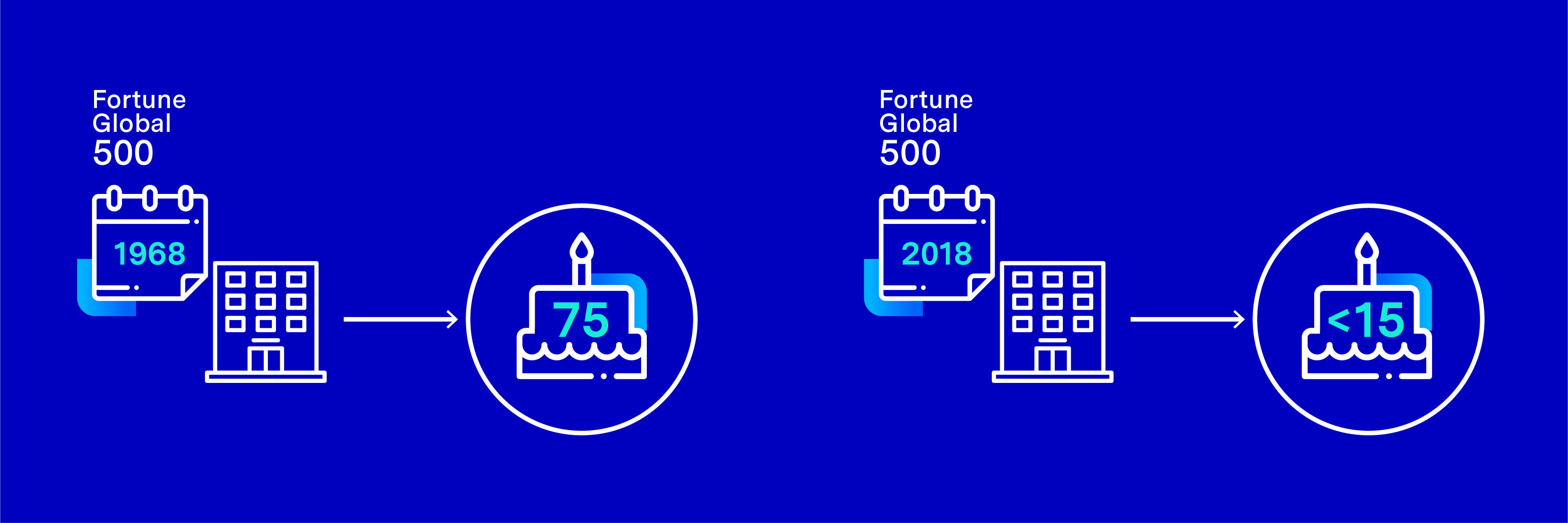 Fortune Global 500

1968

75

Fortune Global 500

2018

<15